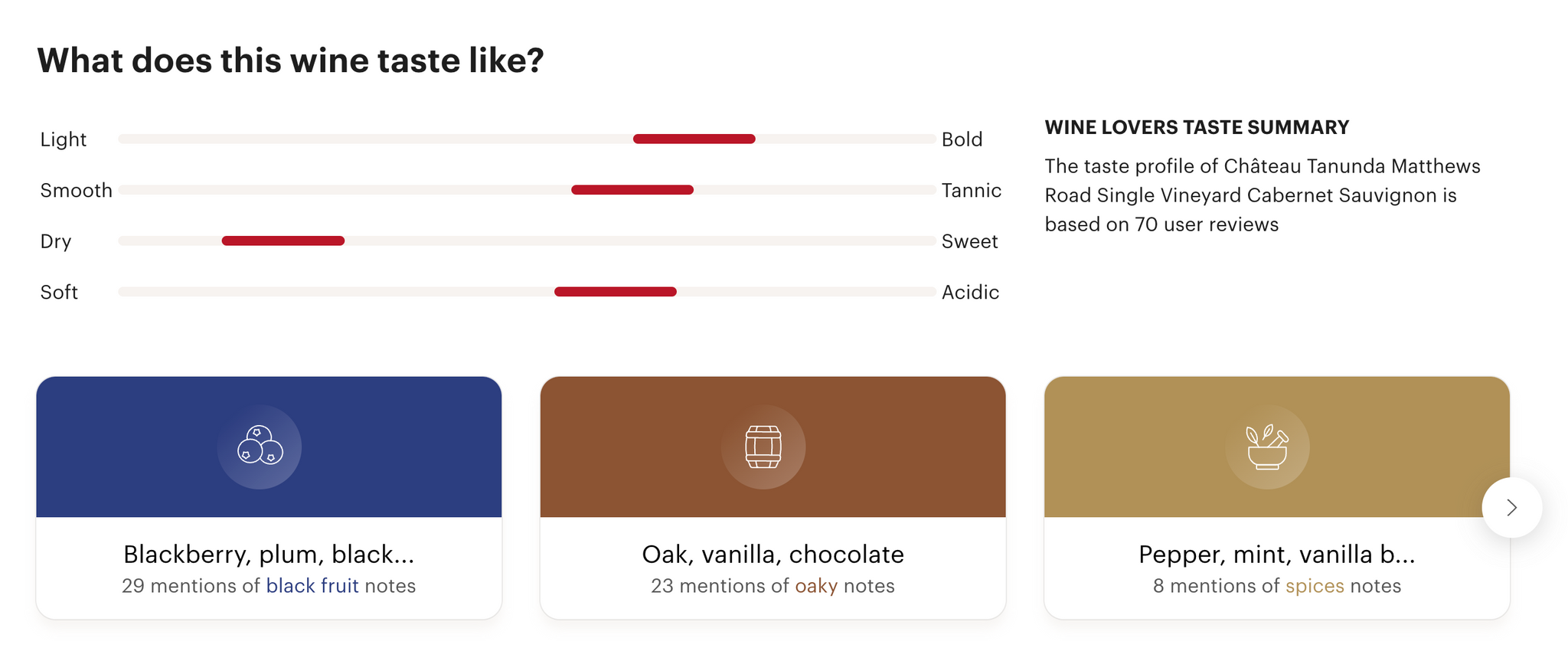 What does this wine taste like?

Light Bold
Smooth Tannic
Dry Sweet
Soft Acidic

WINE LOVERS TASTE SUMMARY

The taste profile of Château Tanunda Matthews Road Single Vineyard Cabernet Sauvignon is based on 70 user reviews

Blackberry, plum, black...
29 mentions of black fruit notes

Oak, vanilla, chocolate
23 mentions of oaky notes

Pepper, mint, vanilla b...
8 mentions of spices notes